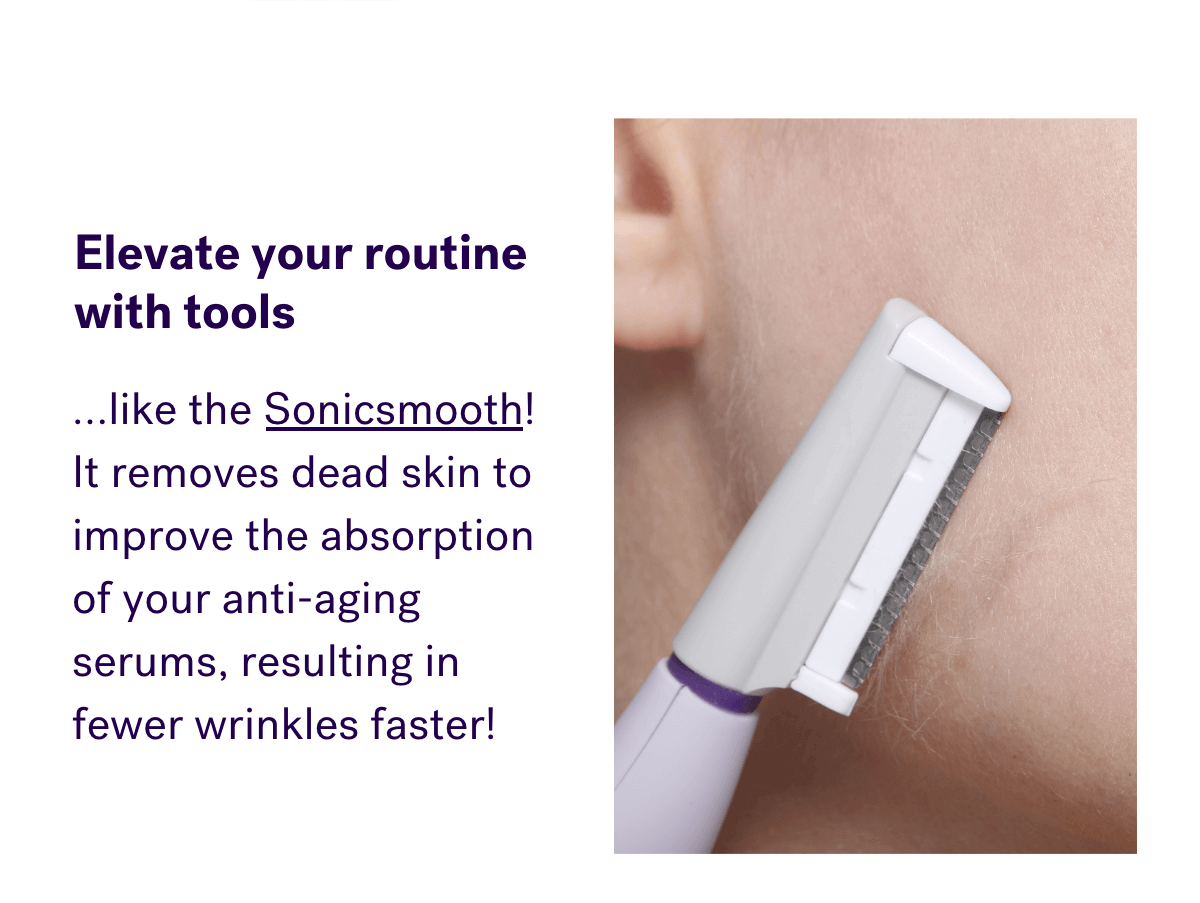 Elevate your routine with tools

...like the Sonicsmooth! It removes dead skin to improve the absorption of your anti-aging serums, resulting in fewer wrinkles faster!